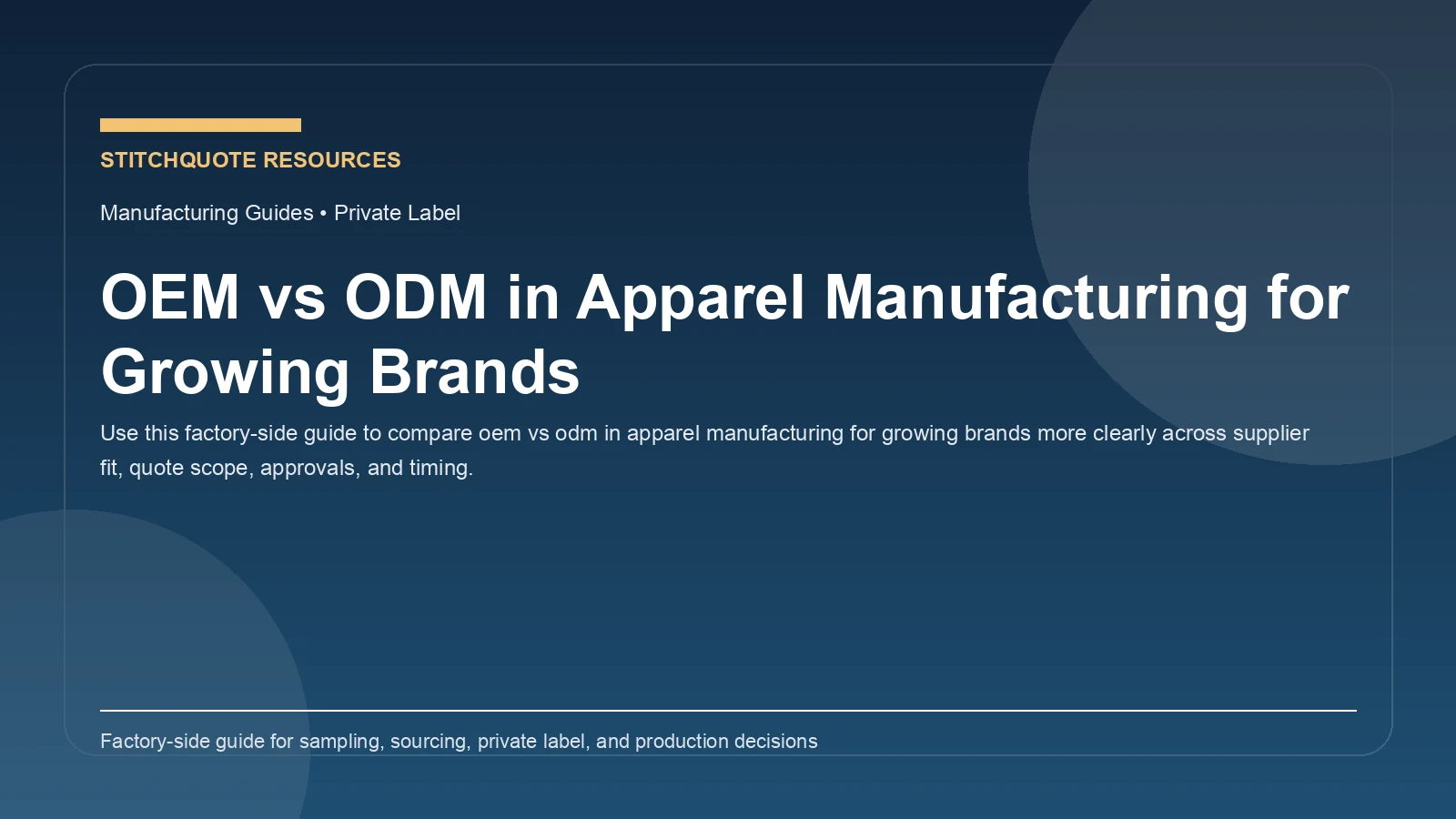 STITCHQUOTE RESOURCES

Manufacturing Guides • Private Label

OEM vs ODM in Apparel Manufacturing for Growing Brands

Use this factory-side guide to compare oem vs odm in apparel manufacturing for growing brands more clearly across supplier fit, quote scope, approvals, and timing.

Factory-side guide for sampling, sourcing, private label, and production decisions